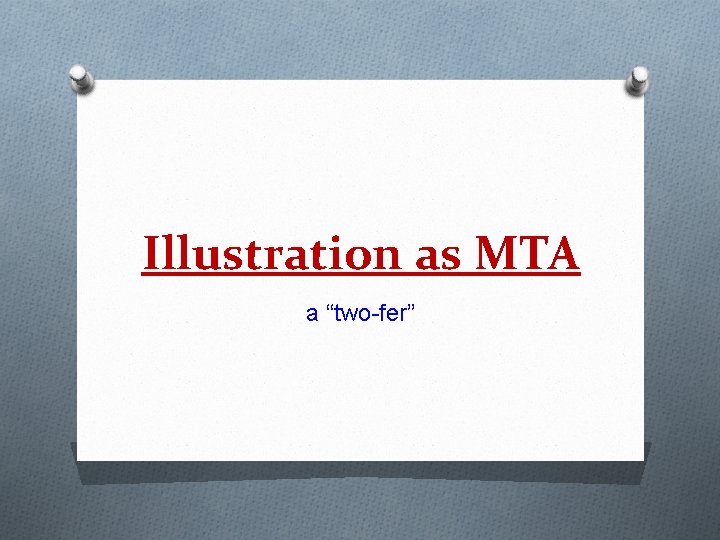 Illustration as MTA

a “two-fer”